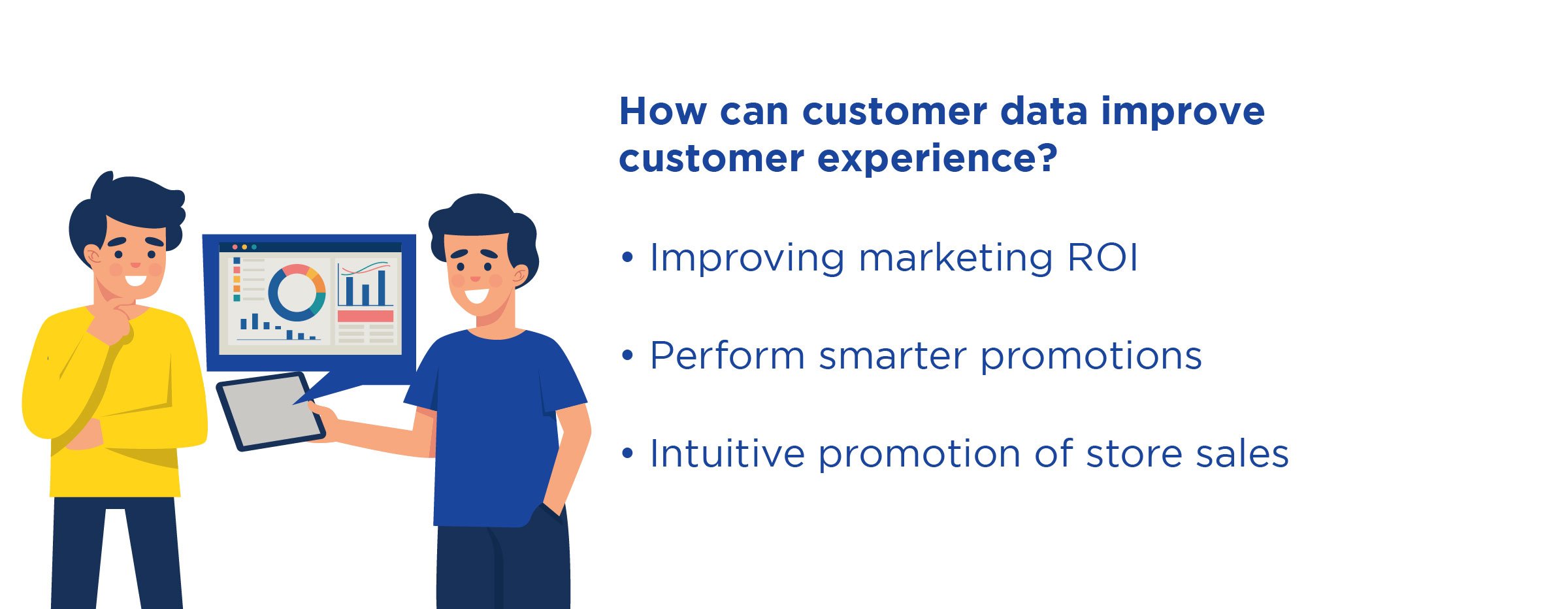 How can customer data improve customer experience?

• Improving marketing ROI

• Perform smarter promotions

• Intuitive promotion of store sales